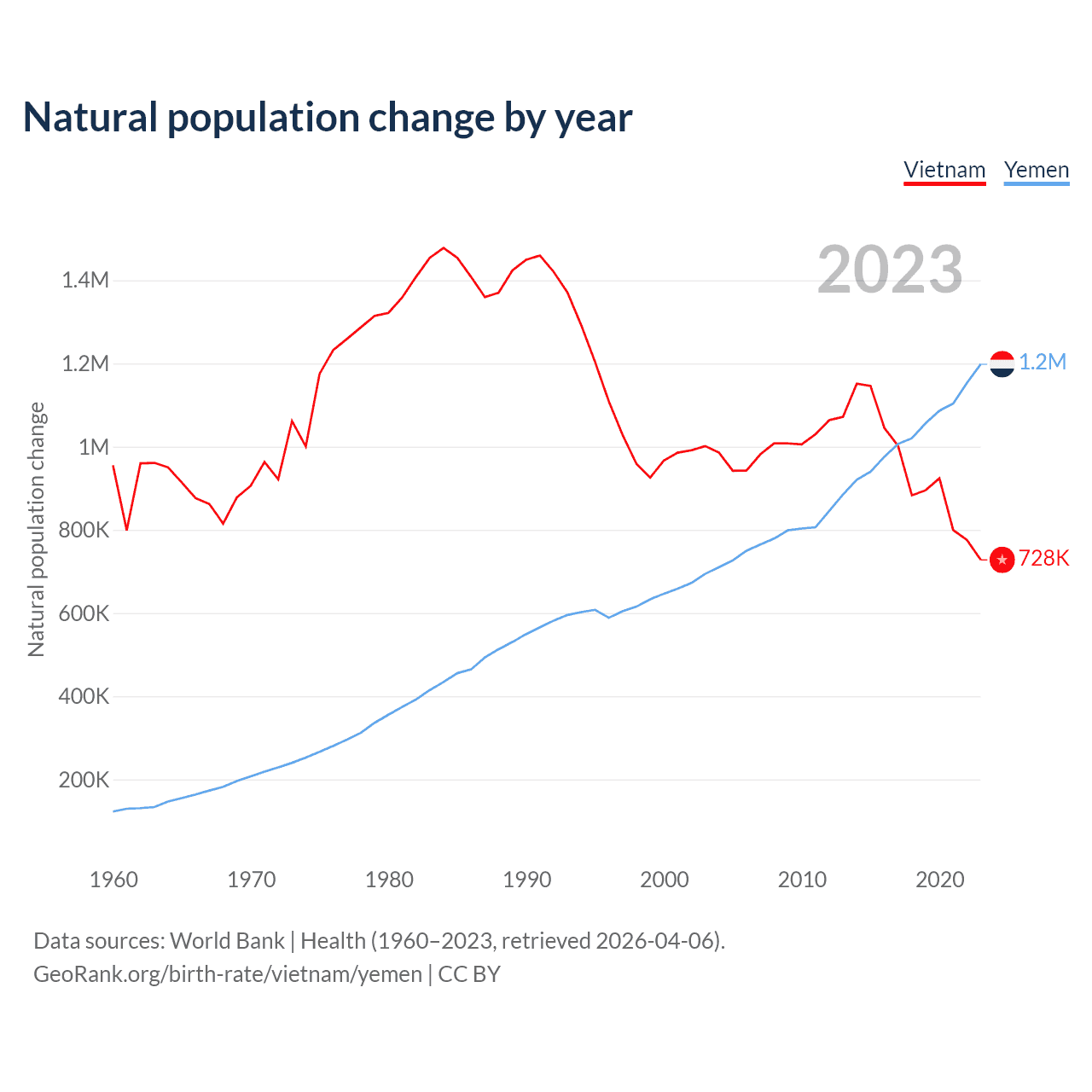 Natural population change by year

Vietnam Yemen

2023

Natural population change

1.4M
1.2M
1M
800K
600K
400K
200K

1.2M
728K

1960 1970 1980 1990 2000 2010 2020

Data sources: World Bank | Health (1960–2023, retrieved 2026-04-06).
GeoRank.org/birth-rate/vietnam/yemen | CC BY